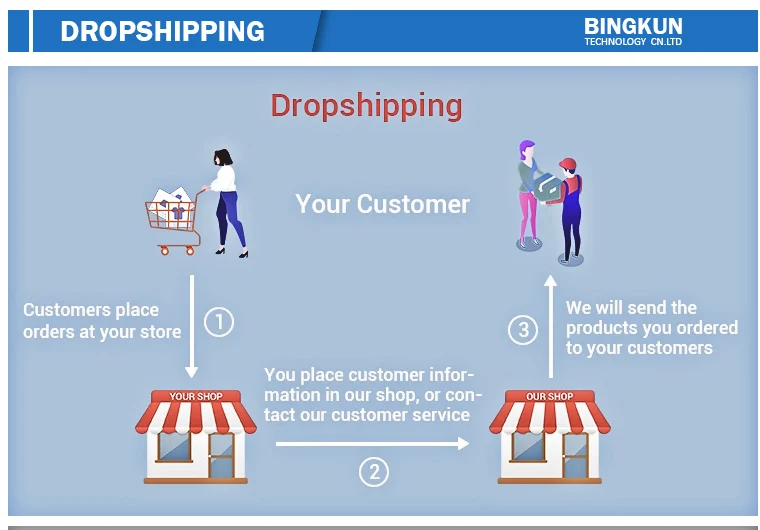 DROPSHIPPING

BINGKUN
TECHNOLOGY CN.LTD

Dropshipping

Your Customer

Customers place orders at your store

①

YOUR SHOP

You place customer information in our shop, or contact our customer service

②

OUR SHOP

③

We will send the products you ordered to your customers